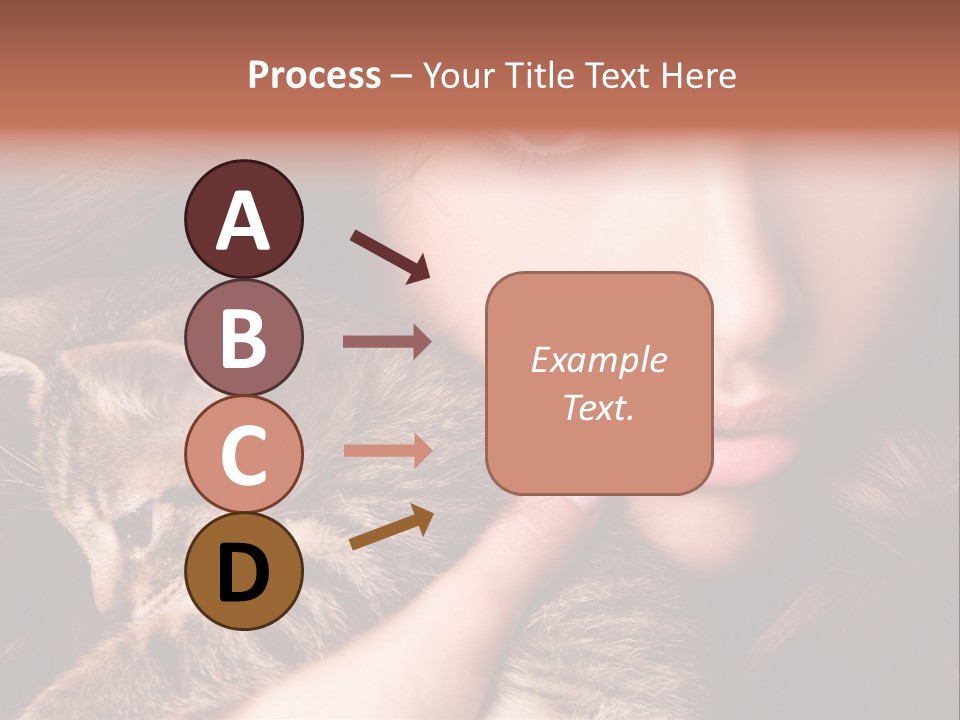 Process – Your Title Text Here

A

B

C

D

Example Text.